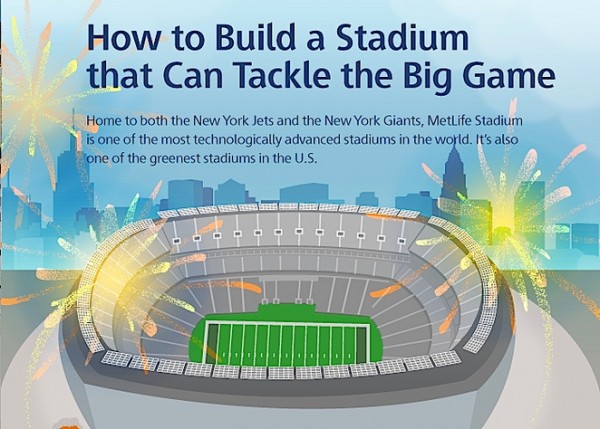 How to Build a Stadium that Can Tackle the Big Game

Home to both the New York Jets and the New York Giants, MetLife Stadium is one of the most technologically advanced stadiums in the world. It's also one of the greenest stadiums in the U.S.